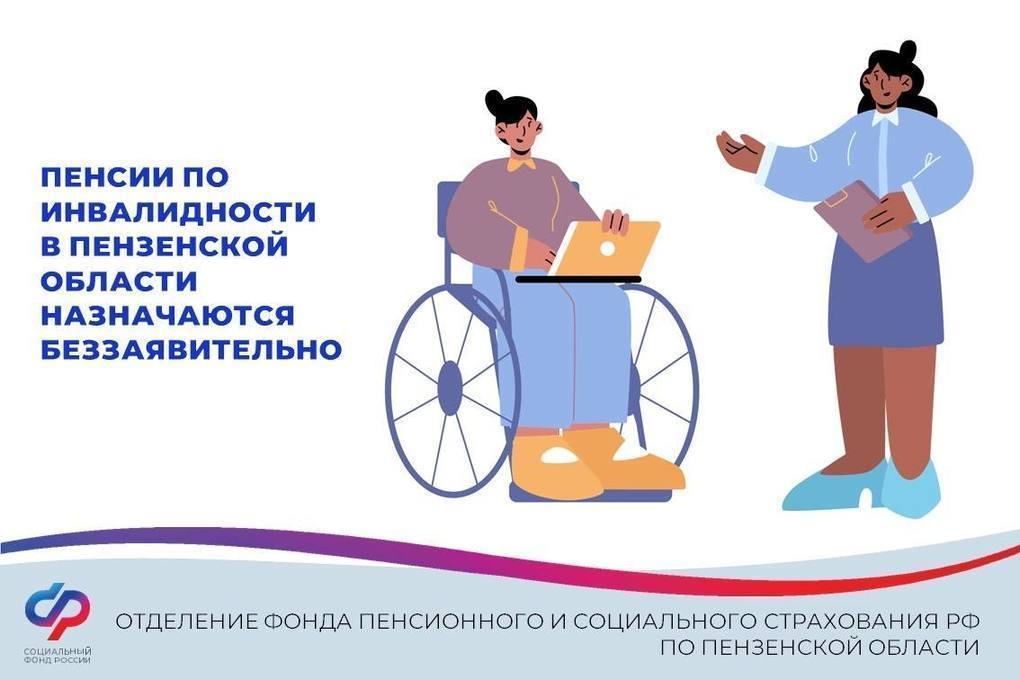 ПЕНСИИ ПО ИНВАЛИДНОСТИ В ПЕНЗЕНСКОЙ ОБЛАСТИ НАЗНАЧАЮТСЯ БЕЗЗАЯВИТЕЛЬНО

СОЦИАЛЬНЫЙ ФОНД РОССИИ

ОТДЕЛЕНИЕ ФОНДА ПЕНСИОННОГО И СОЦИАЛЬНОГО СТРАХОВАНИЯ РФ ПО ПЕНЗЕНСКОЙ ОБЛАСТИ